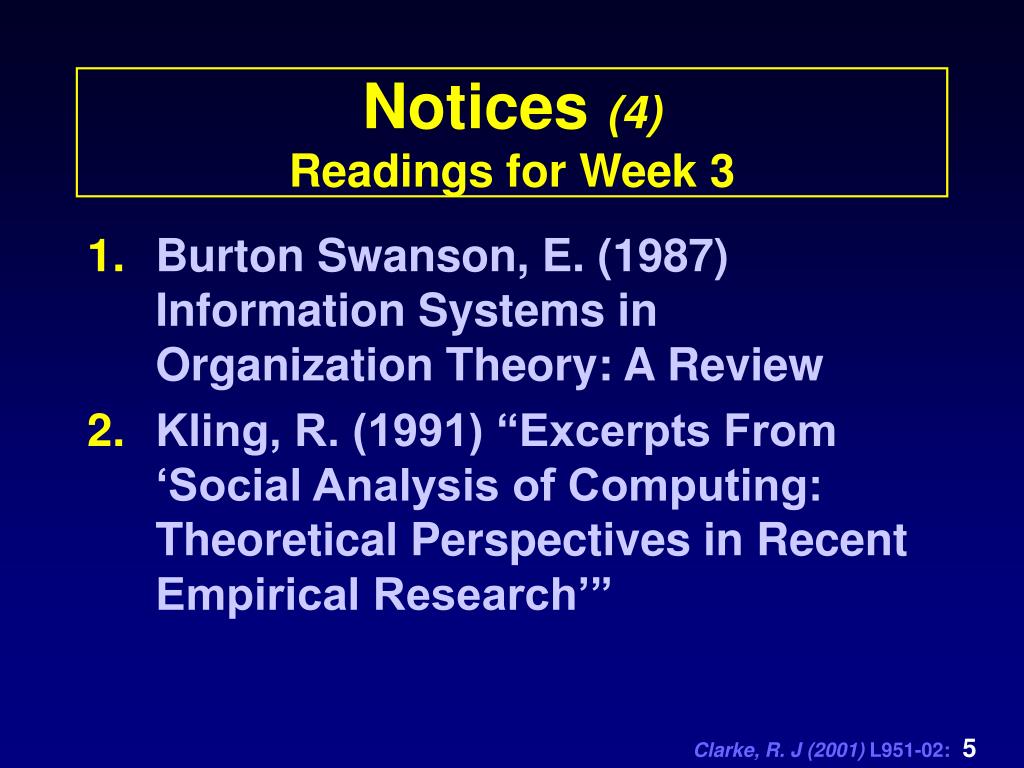 Notices (4)
Readings for Week 3

1. Burton Swanson, E. (1987) Information Systems in Organization Theory: A Review
2. Kling, R. (1991) “Excerpts From ‘Social Analysis of Computing: Theoretical Perspectives in Recent Empirical Research’”

Clarke, R. J (2001) L951-02: 5